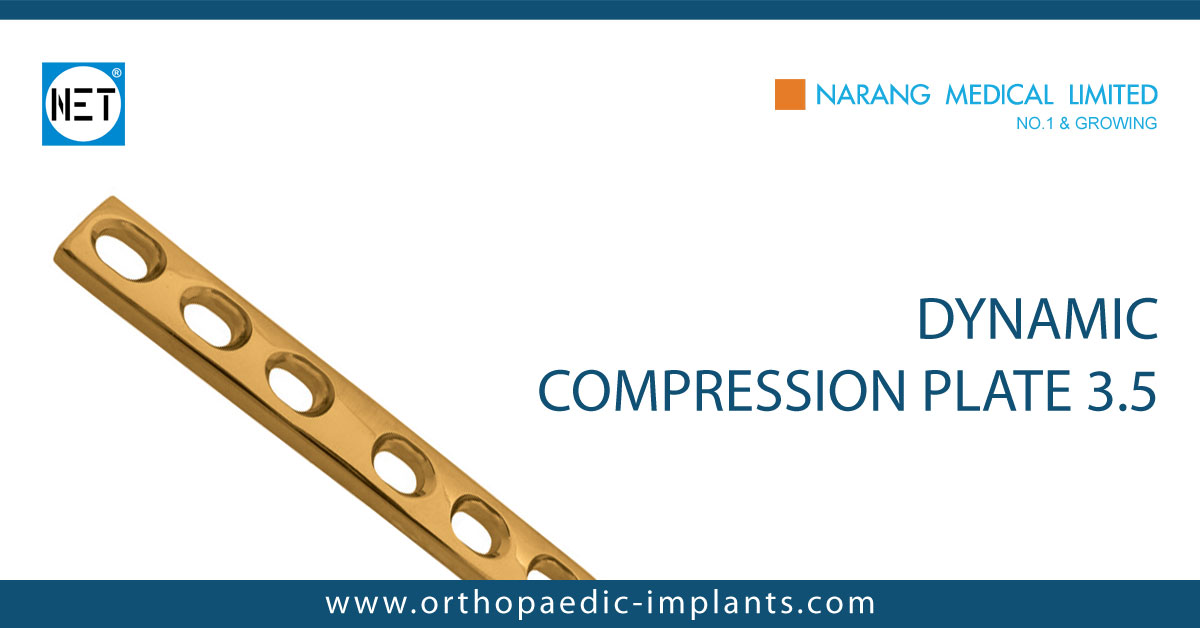 NET®

NARANG MEDICAL LIMITED
NO.1 & GROWING

DYNAMIC
COMPRESSION PLATE 3.5

www.orthopaedic-implants.com